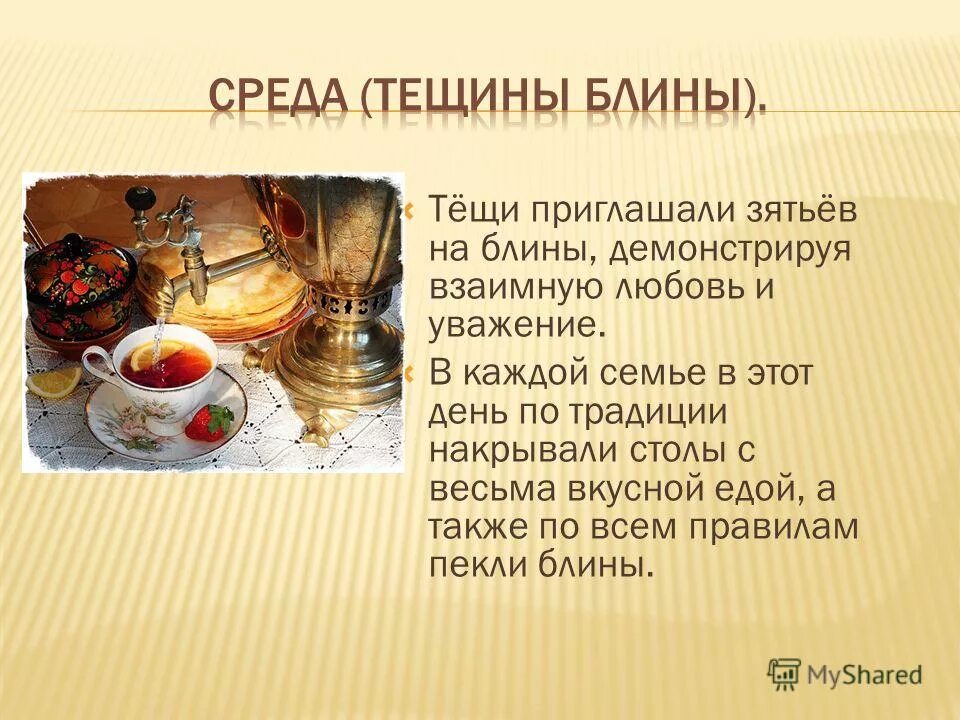 СРЕДА (ТЕЩИНЫ БЛИНЫ).

Тёщи приглашали зятьёв на блины, демонстрируя взаимную любовь и уважение.

В каждой семье в этот день по традиции накрывали столы с весьма вкусной едой, а также по всем правилам пекли блины.

MyShared